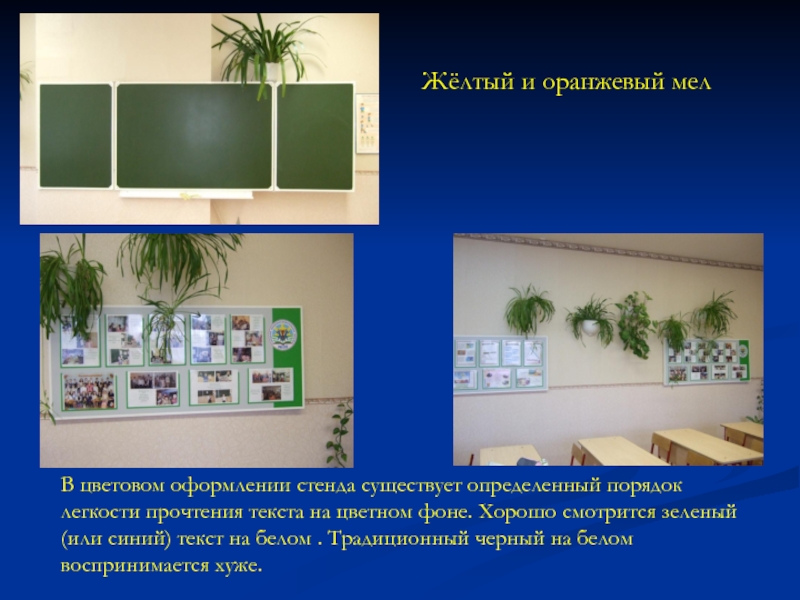 Жёлтый и оранжевый мел

В цветовом оформлении стенда существует определенный порядок легкости прочтения текста на цветном фоне. Хорошо смотрится зеленый (или синий) текст на белом . Традиционный черный на белом воспринимается хуже.